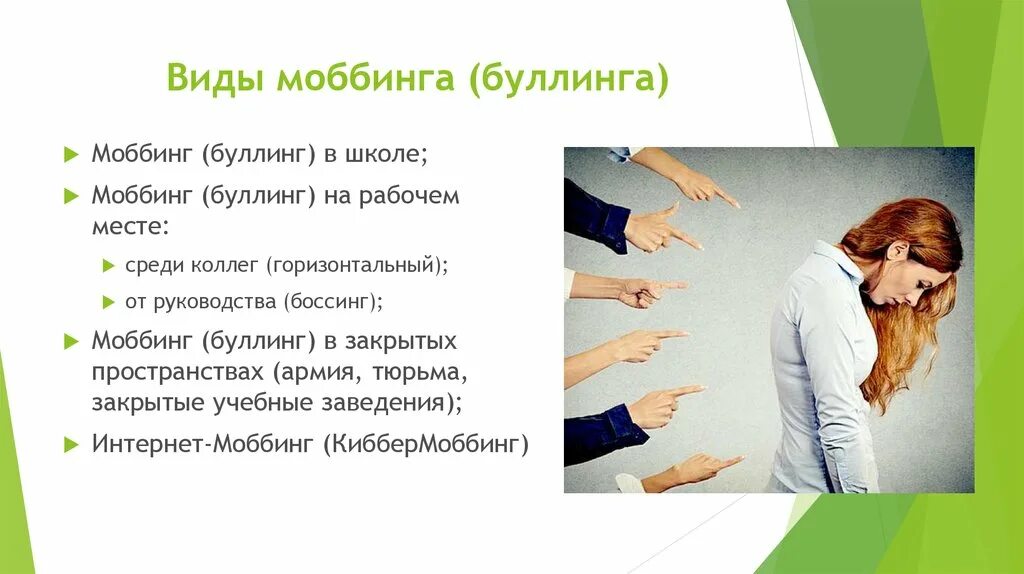 Виды моббинга (буллинга)

Моббинг (буллинг) в школе;

Моббинг (буллинг) на рабочем месте:

среди коллег (горизонтальный);

от руководства (боссинг);

Моббинг (буллинг) в закрытых пространствах (армия, тюрьма, закрытые учебные заведения);

Интернет-Моббинг (КибберМоббинг)